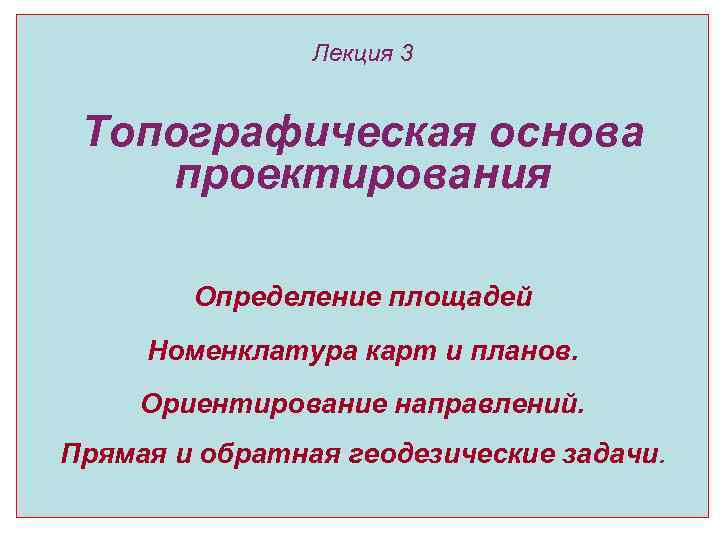 Лекция 3

Топографическая основа проектирования

Определение площадей

Номенклатура карт и планов.

Ориентирование направлений.

Прямая и обратная геодезические задачи.